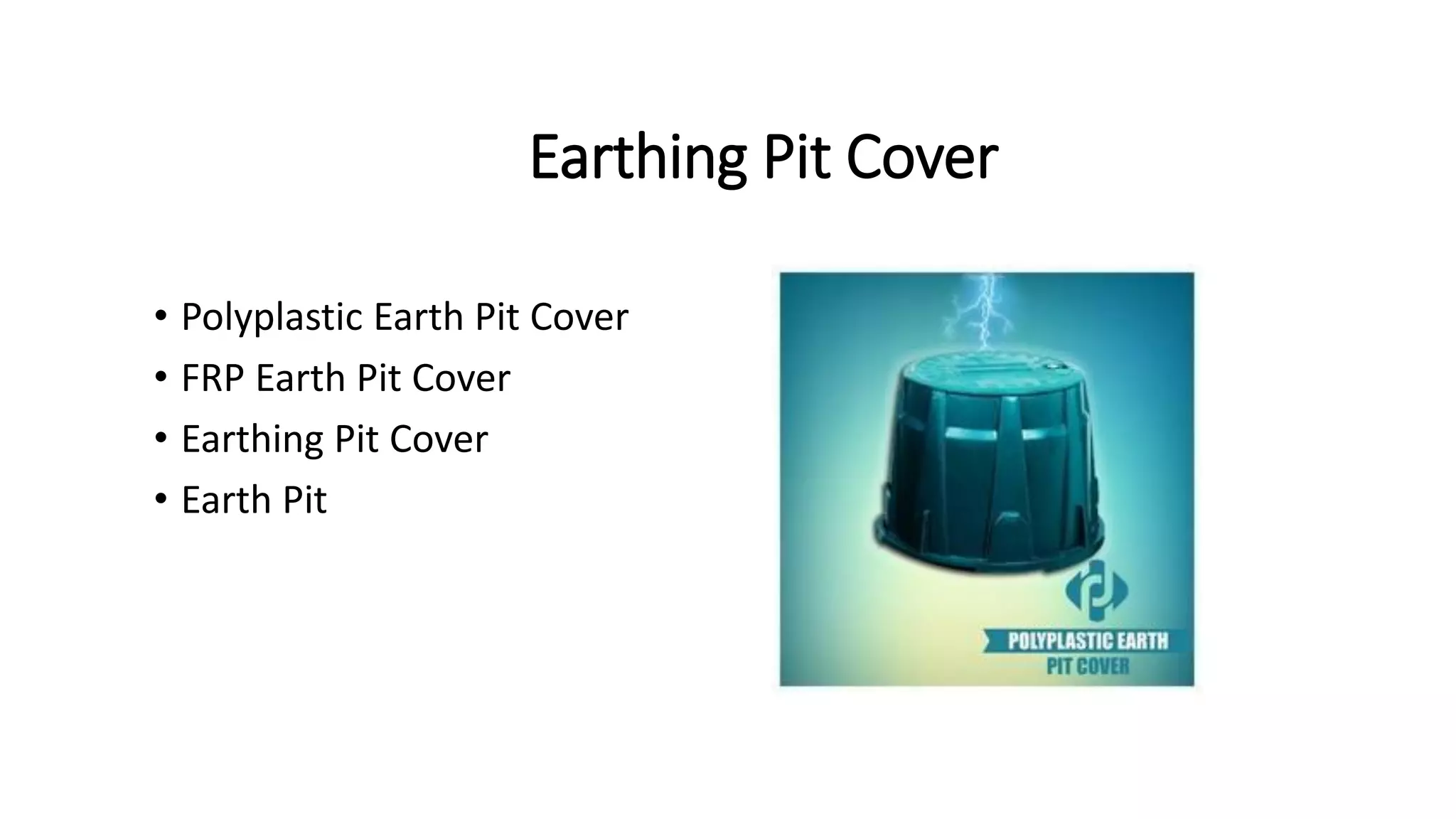 Earthing Pit Cover

• Polyplastic Earth Pit Cover
• FRP Earth Pit Cover
• Earthing Pit Cover
• Earth Pit

POLYPLASTIC EARTH PIT COVER